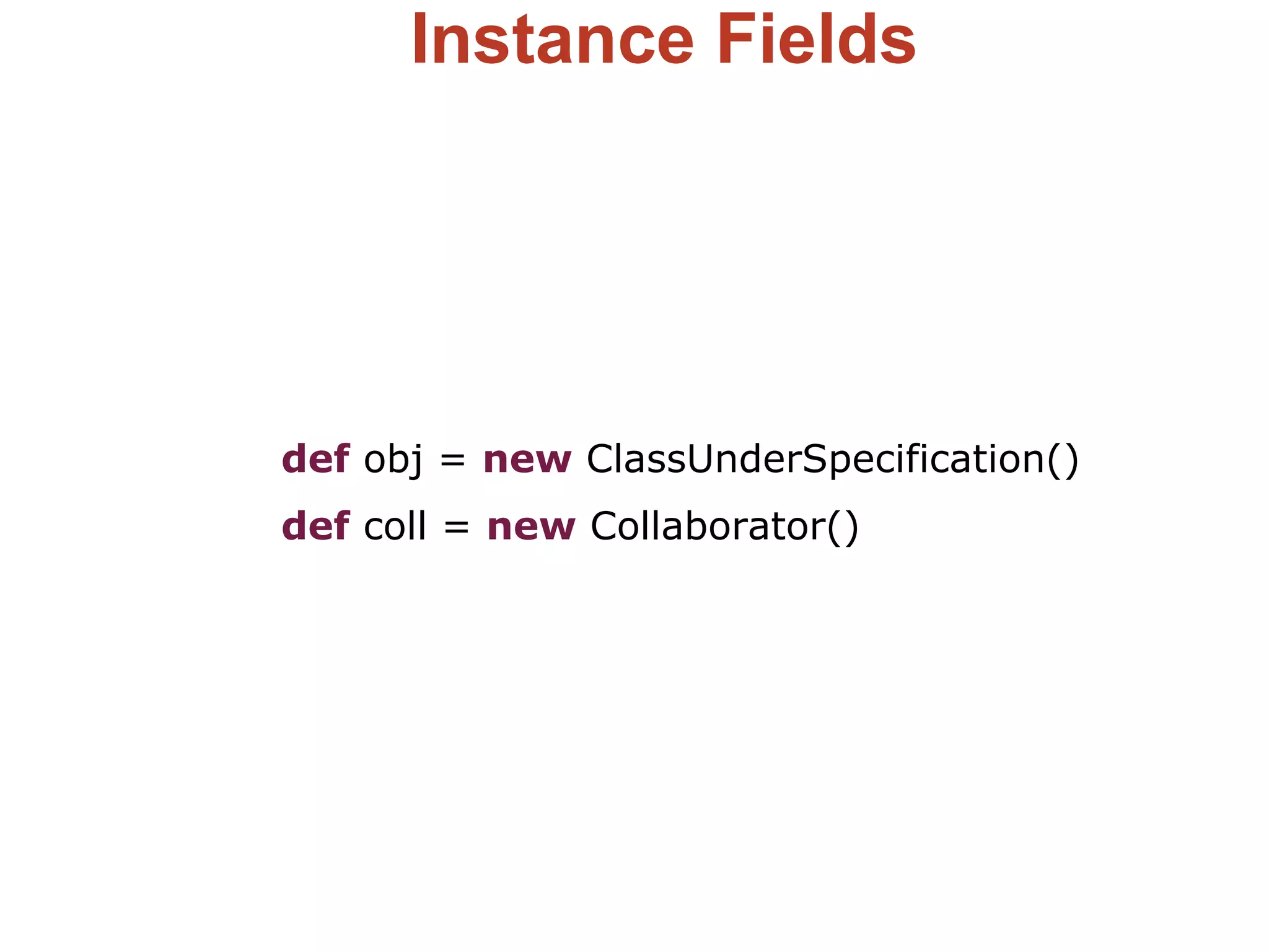 Instance Fields

def obj = new ClassUnderSpecification()
def coll = new Collaborator()